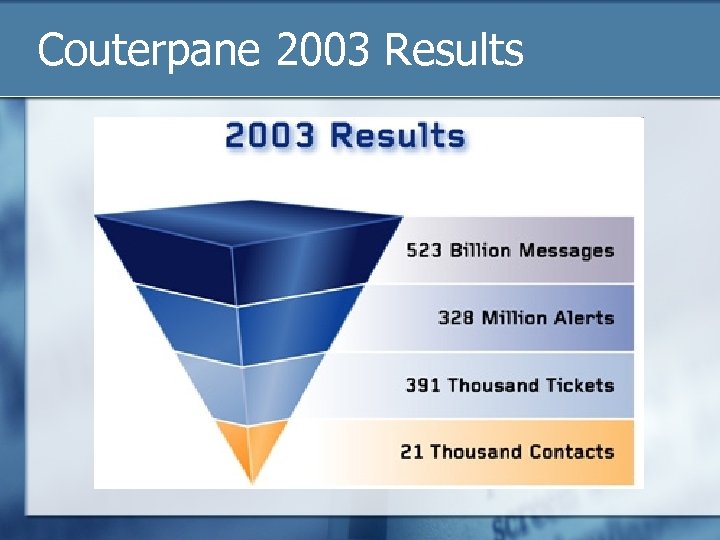 Couterpane 2003 Results

2003 Results

523 Billion Messages

328 Million Alerts

391 Thousand Tickets

21 Thousand Contacts